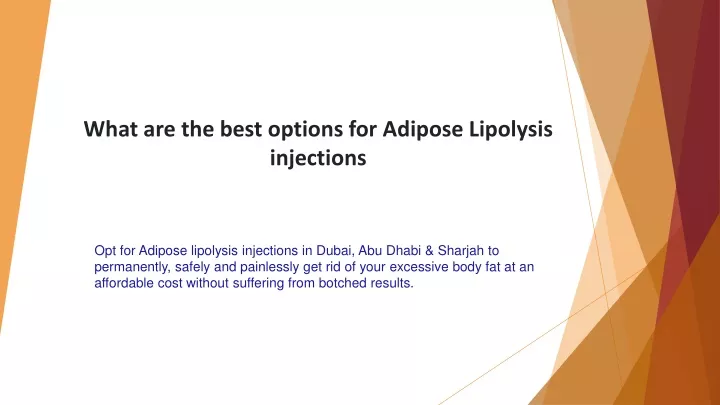 What are the best options for Adipose Lipolysis injections

Opt for Adipose lipolysis injections in Dubai, Abu Dhabi & Sharjah to permanently, safely and painlessly get rid of your excessive body fat at an affordable cost without suffering from botched results.